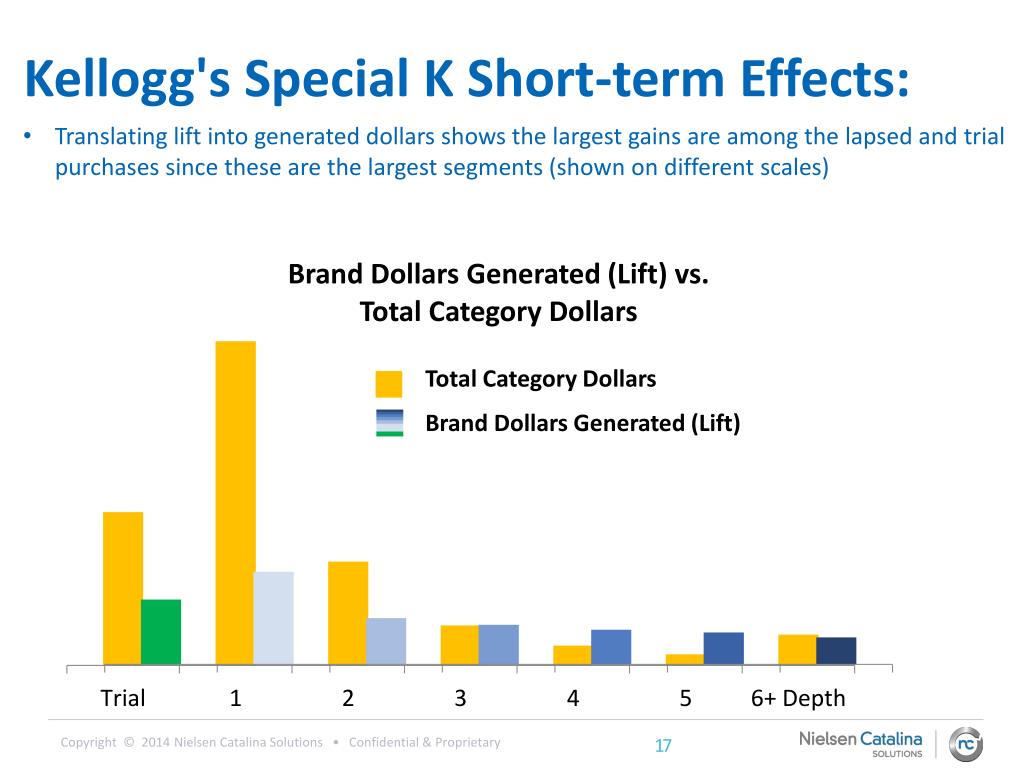 Kellogg's Special K Short-term Effects:

• Translating lift into generated dollars shows the largest gains are among the lapsed and trial purchases since these are the largest segments (shown on different scales)

Brand Dollars Generated (Lift) vs. Total Category Dollars

Total Category Dollars

Brand Dollars Generated (Lift)

Trial 1 2 3 4 5 6+ Depth

Copyright © 2014 Nielsen Catalina Solutions • Confidential & Proprietary

17

Nielsen Catalina SOLUTIONS

nc